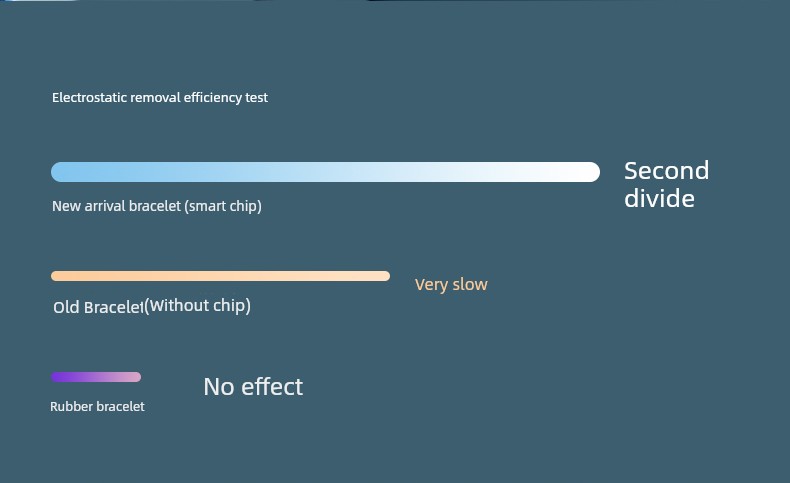 Electrostatic removal efficiency test

Second divide

New arrival bracelet (smart chip)

Very slow

Old Bracelet(Without chip)

No effect

Rubber bracelet